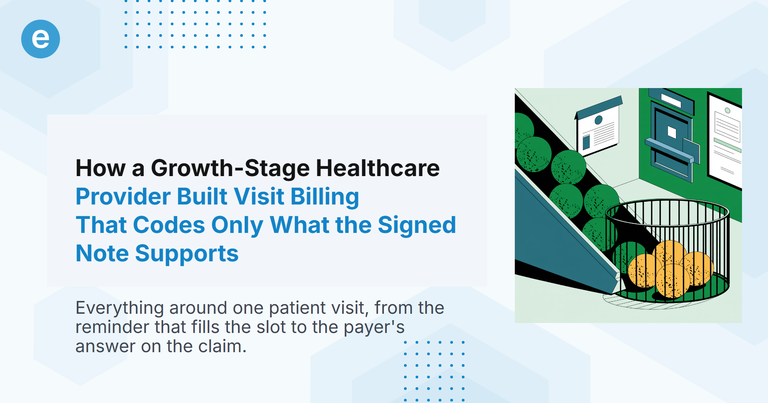 e

How a Growth-Stage Healthcare Provider Built Visit Billing That Codes Only What the Signed Note Supports

Everything around one patient visit, from the reminder that fills the slot to the payer's answer on the claim.